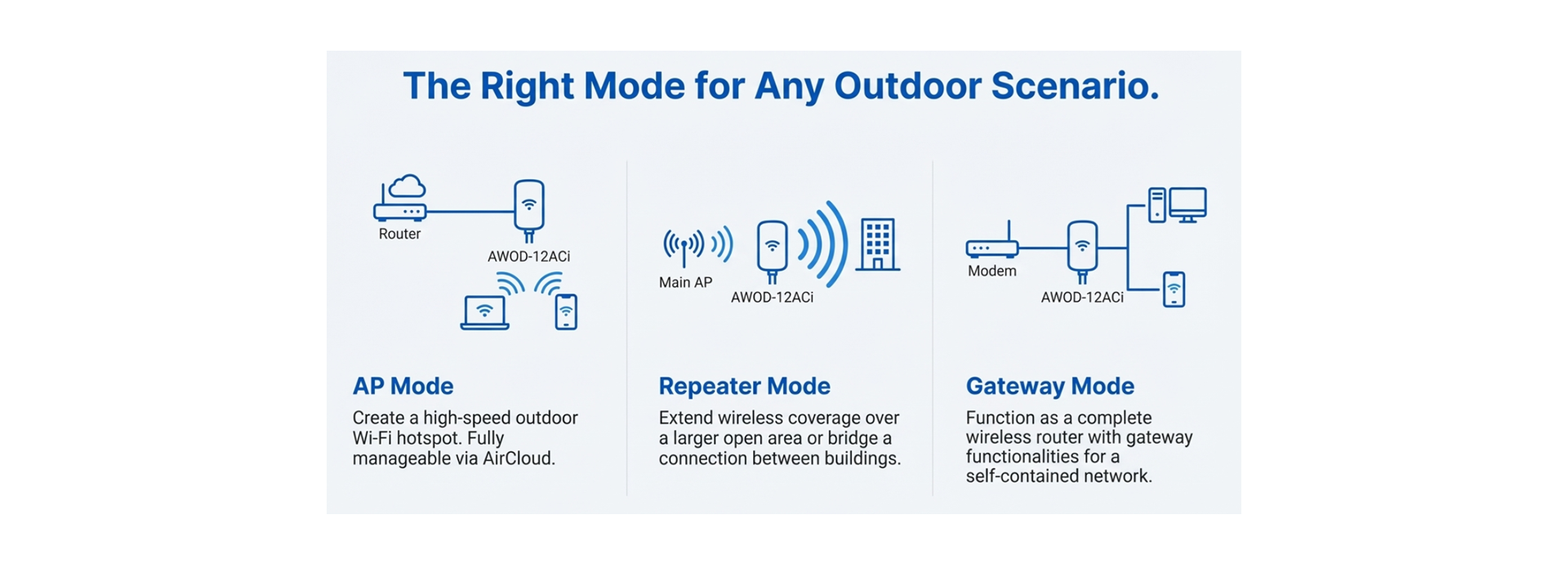 The Right Mode for Any Outdoor Scenario.

Router

AWOD-12ACi

AP Mode

Create a high-speed outdoor Wi-Fi hotspot. Fully manageable via AirCloud.

Main AP

AWOD-12ACi

Repeater Mode

Extend wireless coverage over a larger open area or bridge a connection between buildings.

Modem

AWOD-12ACi

Gateway Mode

Function as a complete wireless router with gateway functionalities for a self-contained network.